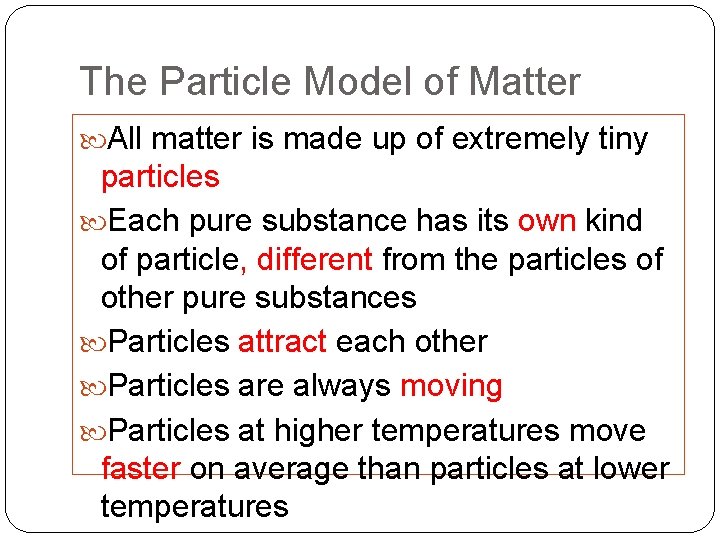 The Particle Model of Matter

All matter is made up of extremely tiny particles

Each pure substance has its own kind of particle, different from the particles of other pure substances

Particles attract each other

Particles are always moving

Particles at higher temperatures move faster on average than particles at lower temperatures